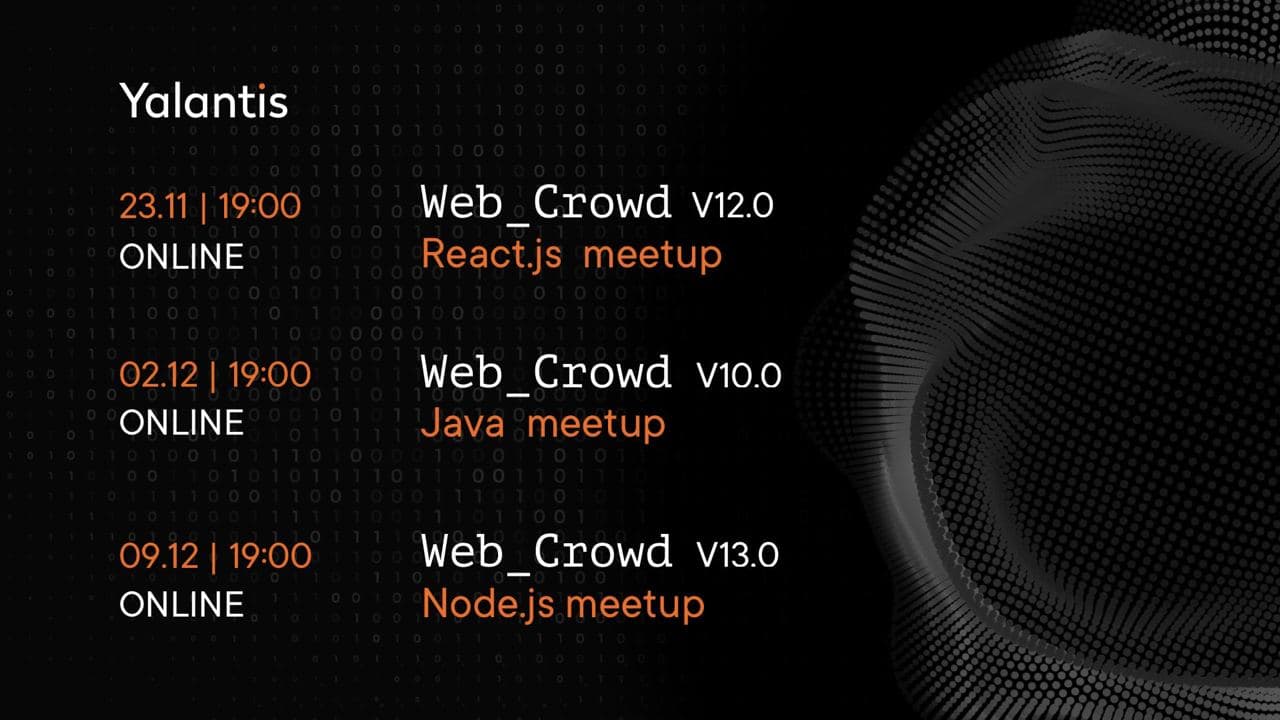 Yalantis

23.11 | 19:00
ONLINE

Web_Crowd V12.0
React.js meetup

02.12 | 19:00
ONLINE

Web_Crowd V10.0
Java meetup

09.12 | 19:00
ONLINE

Web_Crowd V13.0
Node.js meetup